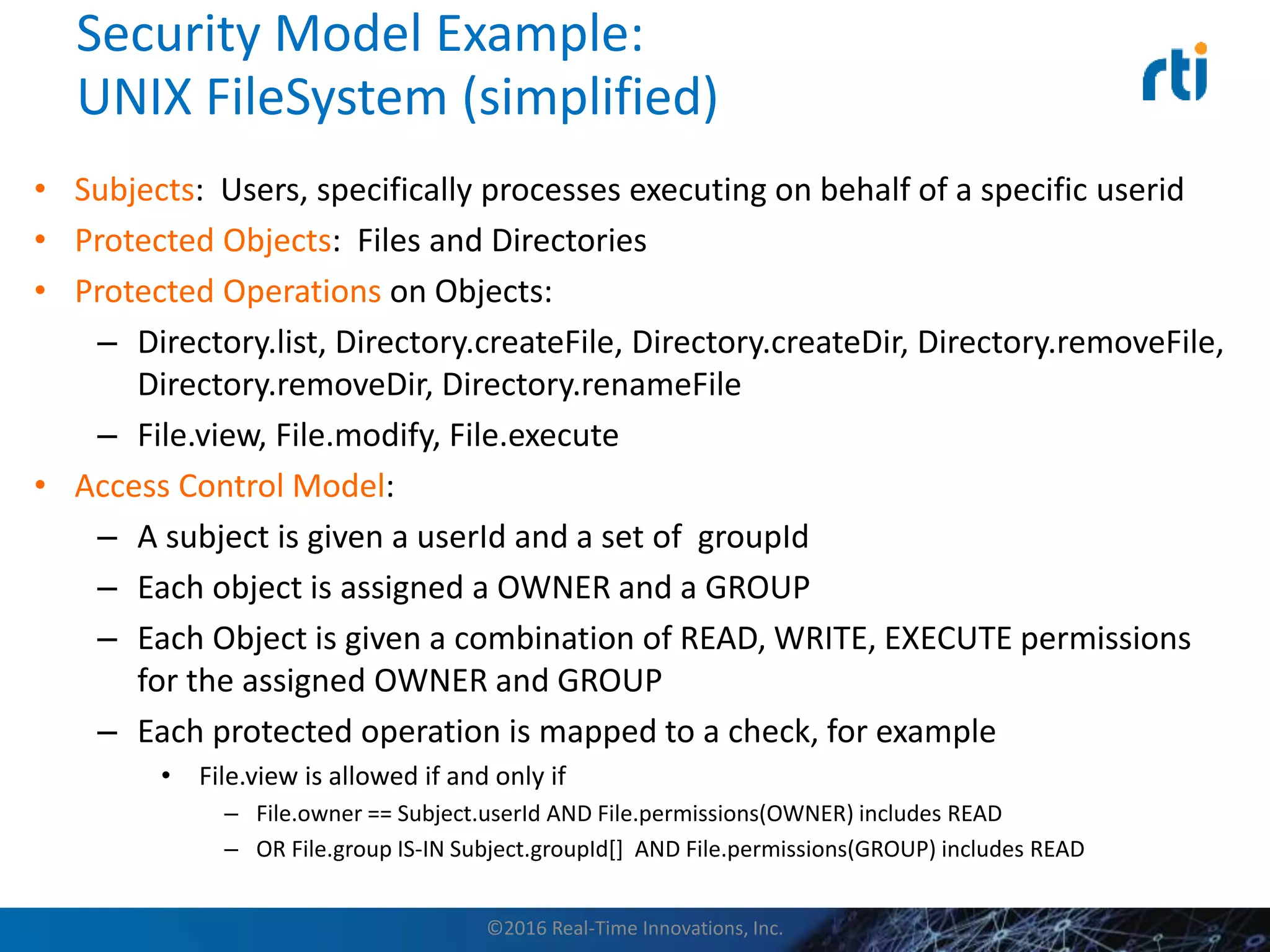 Security Model Example:
UNIX FileSystem (simplified)

rti

• Subjects: Users, specifically processes executing on behalf of a specific userid
• Protected Objects: Files and Directories
• Protected Operations on Objects:
– Directory.list, Directory.createFile, Directory.createDir, Directory.removeFile, Directory.removeDir, Directory.renameFile
– File.view, File.modify, File.execute
• Access Control Model:
– A subject is given a userId and a set of groupId
– Each object is assigned a OWNER and a GROUP
– Each Object is given a combination of READ, WRITE, EXECUTE permissions for the assigned OWNER and GROUP
– Each protected operation is mapped to a check, for example
• File.view is allowed if and only if
– File.owner == Subject.userId AND File.permissions(OWNER) includes READ
– OR File.group IS-IN Subject.groupId[] AND File.permissions(GROUP) includes READ

©2016 Real-Time Innovations, Inc.